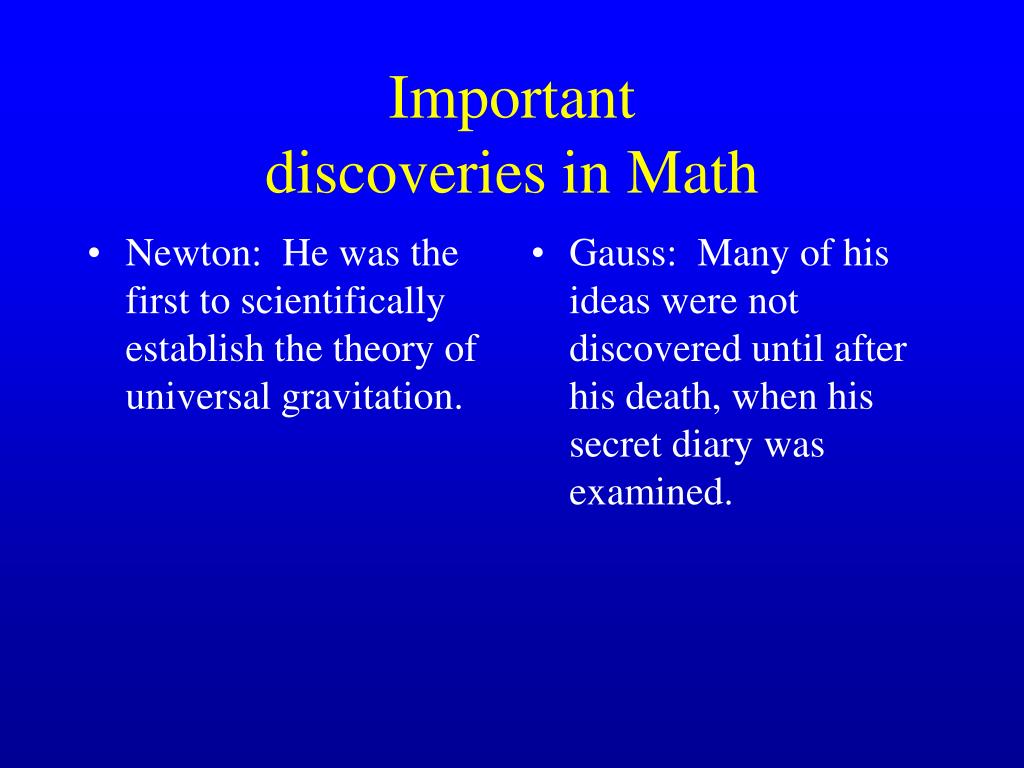 Important discoveries in Math

• Newton: He was the first to scientifically establish the theory of universal gravitation.

• Gauss: Many of his ideas were not discovered until after his death, when his secret diary was examined.